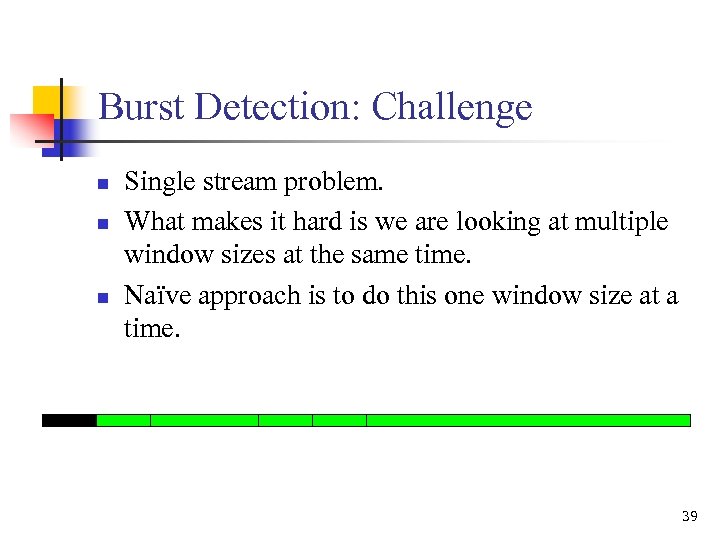 Burst Detection: Challenge

- Single stream problem.
- What makes it hard is we are looking at multiple window sizes at the same time.
- Naïve approach is to do this one window size at a time.

39